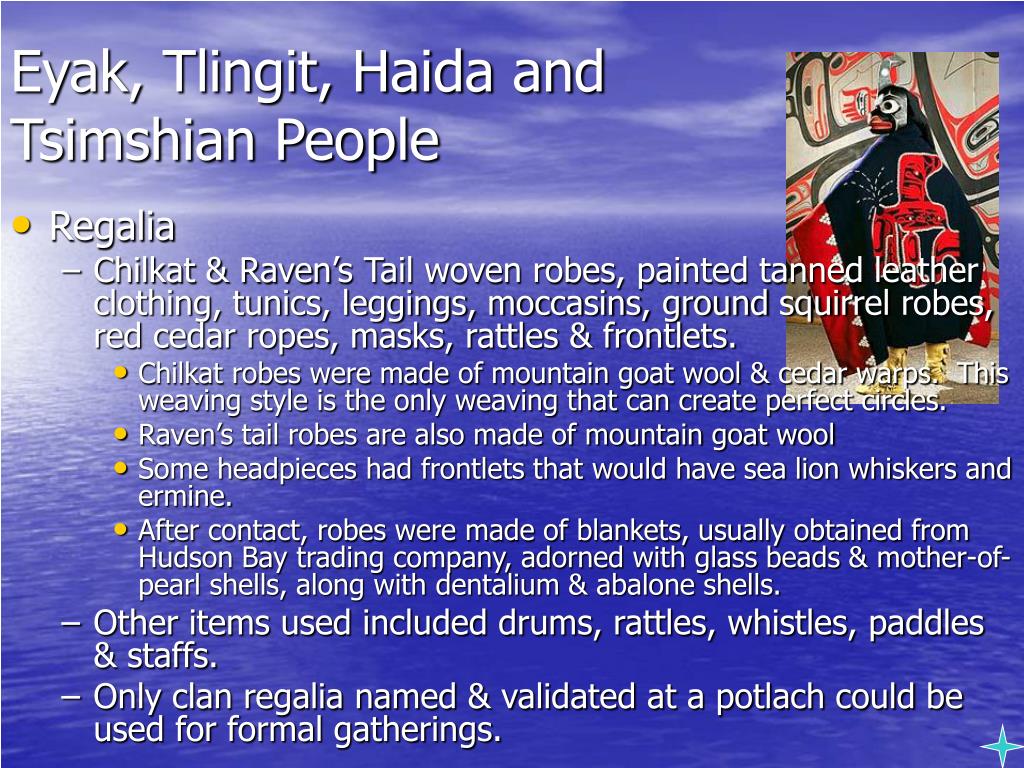 Eyak, Tlingit, Haida and Tsimshian People

• Regalia
– Chilkat & Raven's Tail woven robes, painted tanned leather clothing, tunics, leggings, moccasins, ground squirrel robes, red cedar ropes, masks, rattles & frontlets.
• Chilkat robes were made of mountain goat wool & cedar warps. This weaving style is the only weaving that can create perfect circles.
• Raven's tail robes are also made of mountain goat wool
• Some headpieces had frontlets that would have sea lion whiskers and ermine.
• After contact, robes were made of blankets, usually obtained from Hudson Bay trading company, adorned with glass beads & mother-of-pearl shells, along with dentalium & abalone shells.
– Other items used included drums, rattles, whistles, paddles & staffs.
– Only clan regalia named & validated at a potlach could be used for formal gatherings.